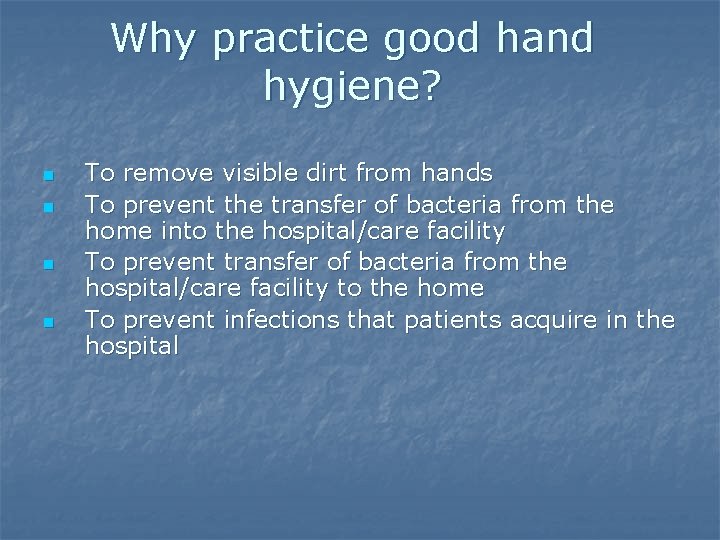 Why practice good hand hygiene?

- To remove visible dirt from hands
- To prevent the transfer of bacteria from the home into the hospital/care facility
- To prevent transfer of bacteria from the hospital/care facility to the home
- To prevent infections that patients acquire in the hospital